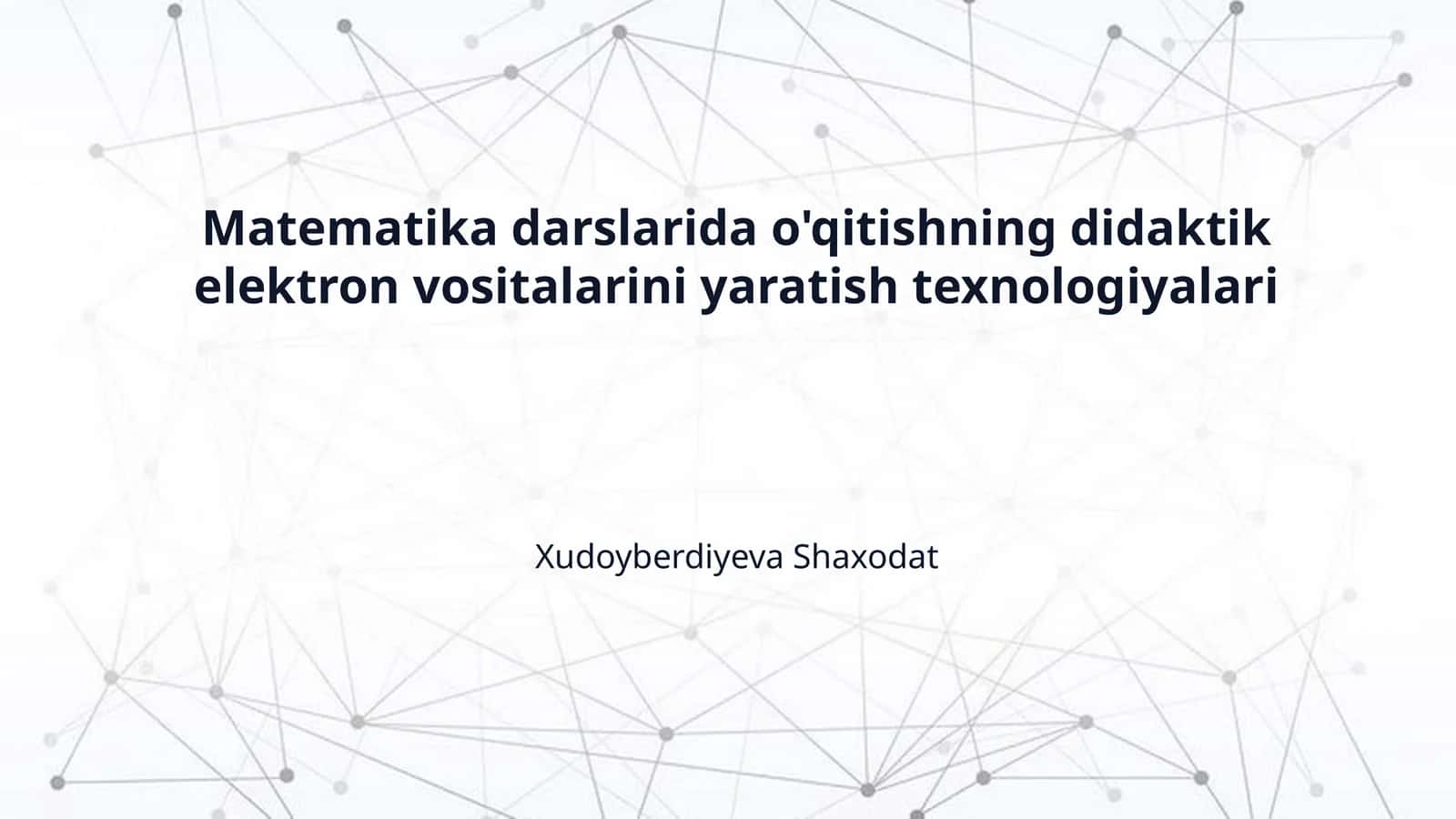 Matematika darslarida o'qitishning didaktik elektron vositalarini yaratish texnologiyalari

Xudoyberdiyeva Shaxodat